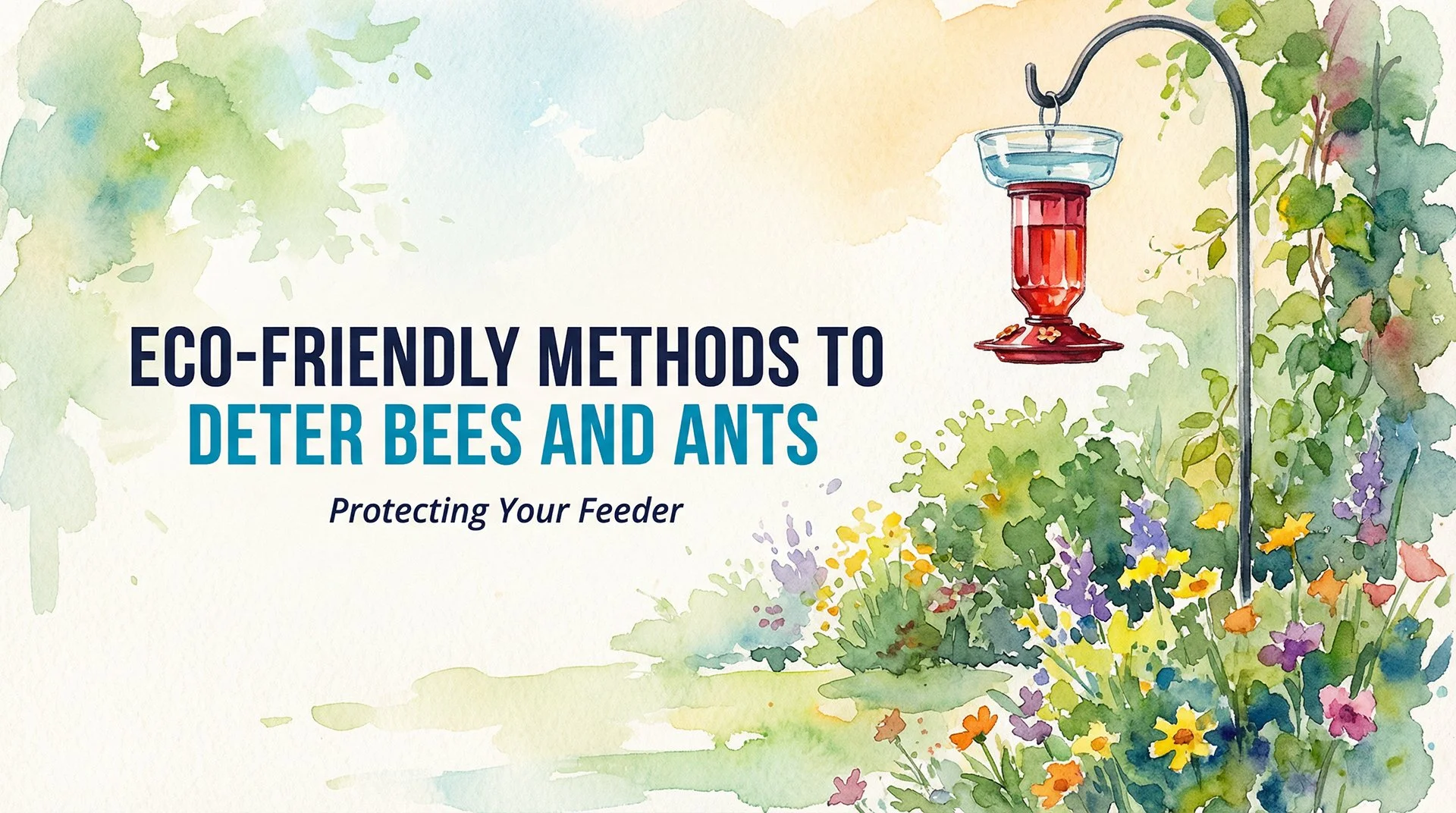 ECO-FRIENDLY METHODS TO DETER BEES AND ANTS

Protecting Your Feeder